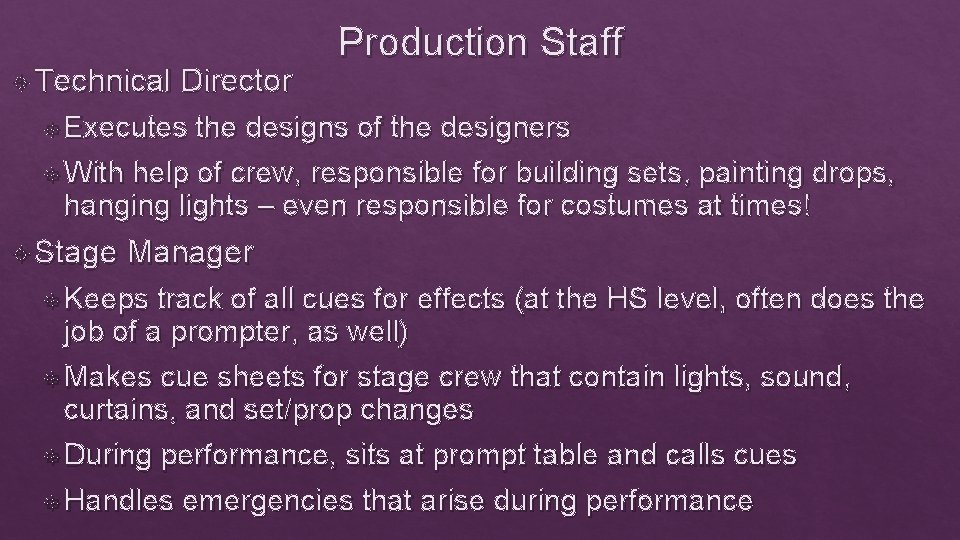 Production Staff

Technical Director

Executes the designs of the designers

With help of crew, responsible for building sets, painting drops, hanging lights – even responsible for costumes at times!

Stage Manager

Keeps track of all cues for effects (at the HS level, often does the job of a prompter, as well)

Makes cue sheets for stage crew that contain lights, sound, curtains, and set/prop changes

During performance, sits at prompt table and calls cues

Handles emergencies that arise during performance